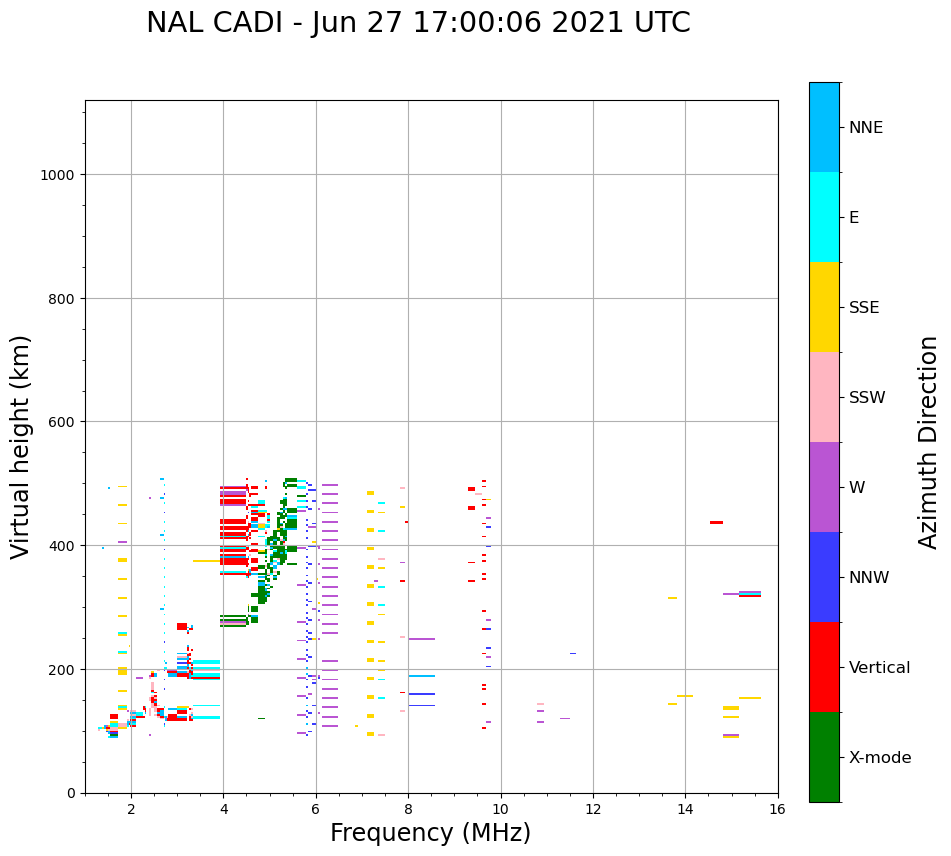 NAL CADI - Jun 27 17:00:06 2021 UTC

Virtual height (km)

1000
800
600
400
200
0

2 4 6 8 10 12 14 16

Frequency (MHz)

NNE
E
SSE
SSW
W
NNW
Vertical
X-mode

Azimuth Direction